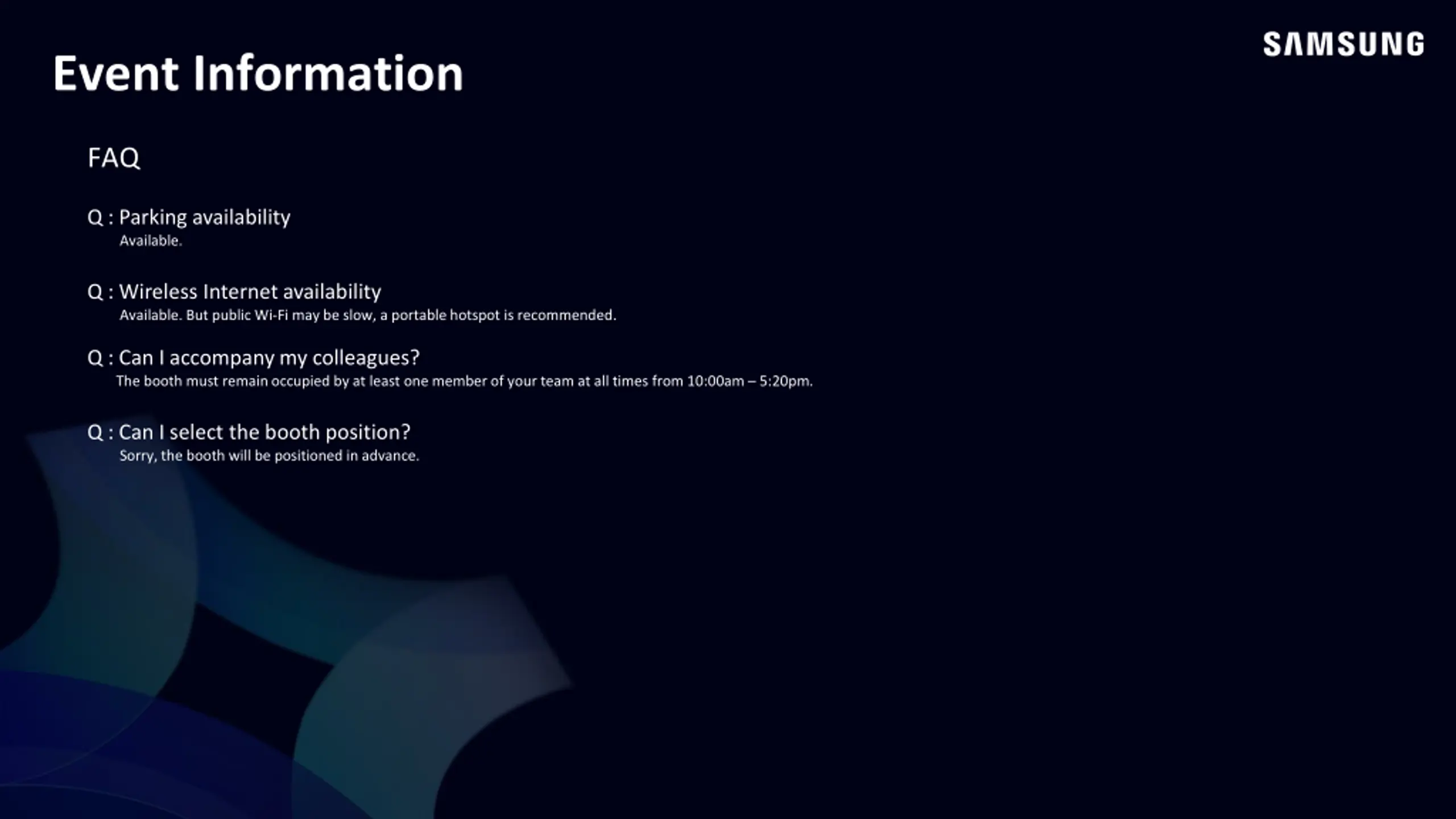 Event Information

SAMSUNG

FAQ

Q : Parking availability
Available.

Q : Wireless Internet availability
Available. But public Wi-Fi may be slow, a portable hotspot is recommended.

Q : Can I accompany my colleagues?
The booth must remain occupied by at least one member of your team at all times from 10:00am – 5:20pm.

Q : Can I select the booth position?
Sorry, the booth will be positioned in advance.